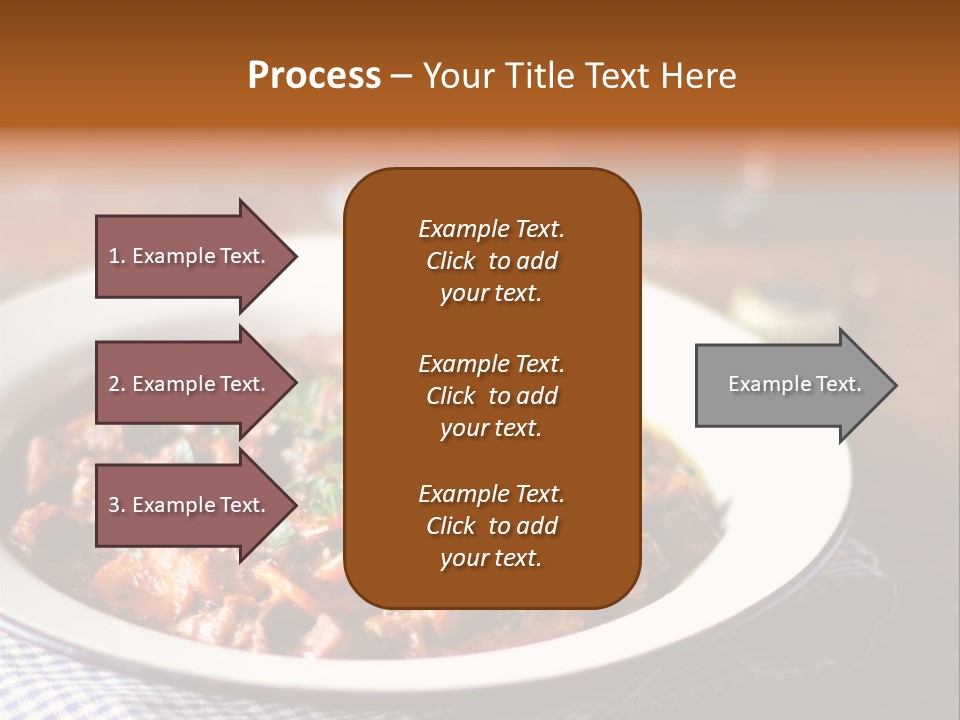 Process – Your Title Text Here

1. Example Text.

2. Example Text.

3. Example Text.

Example Text. Click to add your text.

Example Text. Click to add your text.

Example Text. Click to add your text.

Example Text.